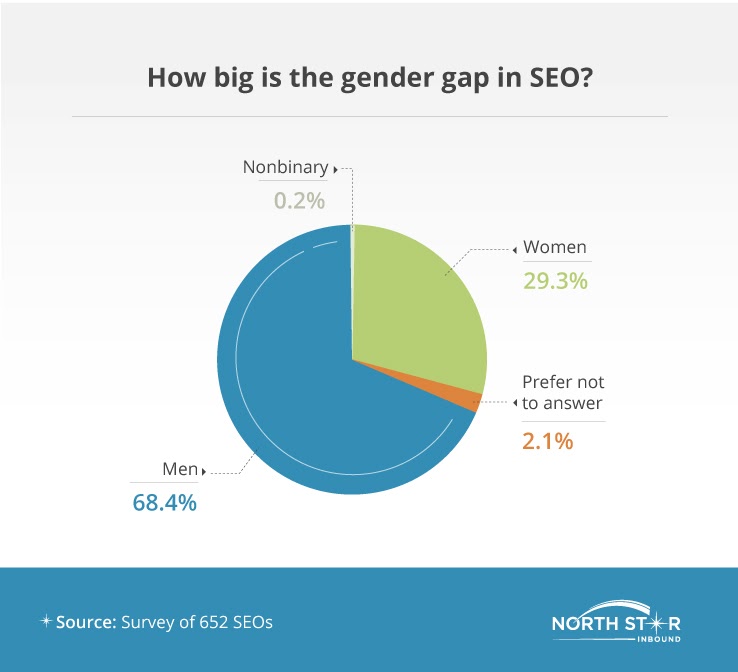 How big is the gender gap in SEO?

Nonbinary
0.2%

Women
29.3%

Prefer not to answer
2.1%

Men
68.4%

Source: Survey of 652 SEOs

NORTH STAR
INBOUND